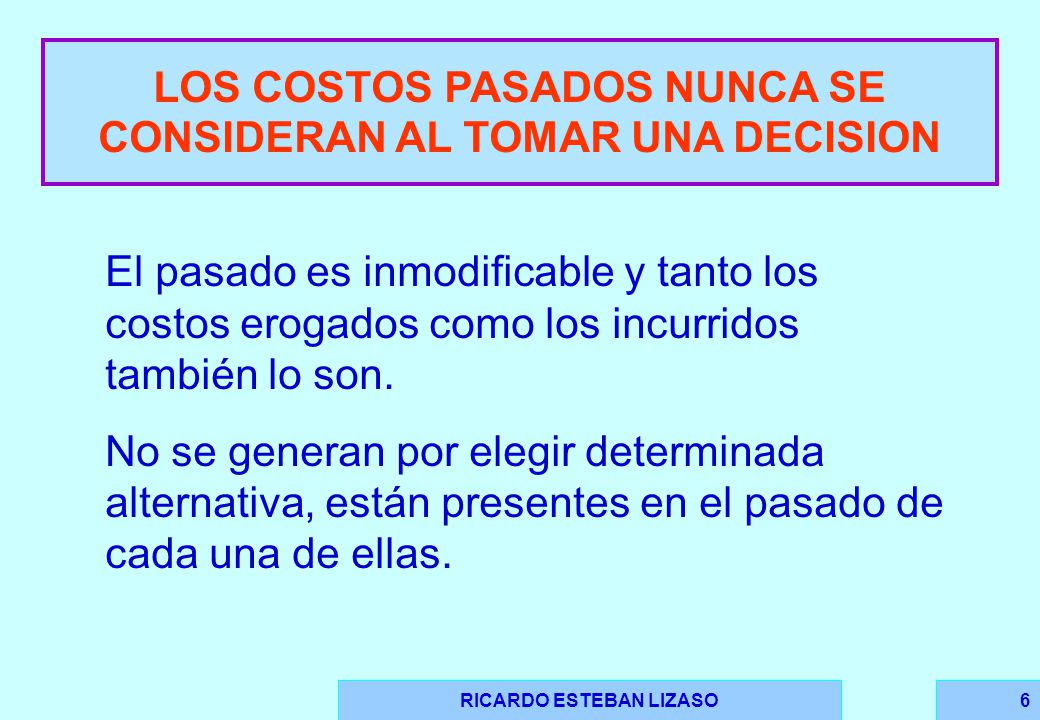 LOS COSTOS PASADOS NUNCA SE CONSIDERAN AL TOMAR UNA DECISION

El pasado es inmodificable y tanto los costos erogados como los incurridos también lo son.

No se generan por elegir determinada alternativa, están presentes en el pasado de cada una de ellas.

RICARDO ESTEBAN LIZASO

6